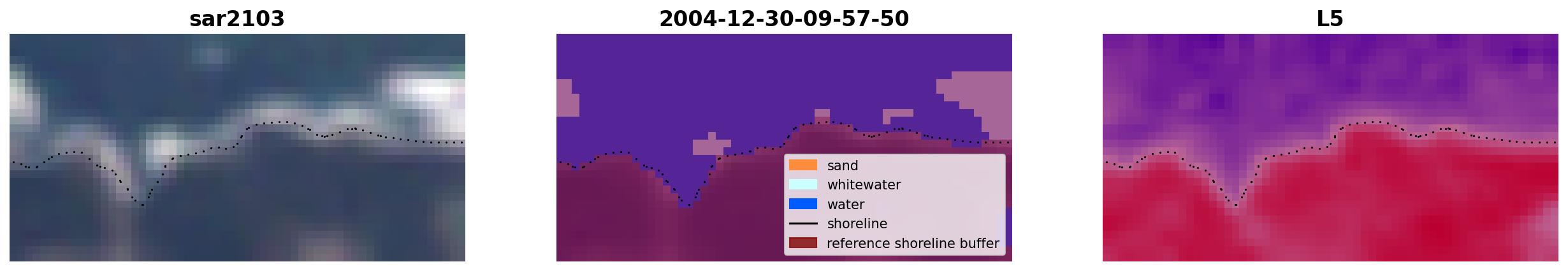 sar2103

2004-12-30-09-57-50

sand
whitewater
water
shoreline
reference shoreline buffer

L5